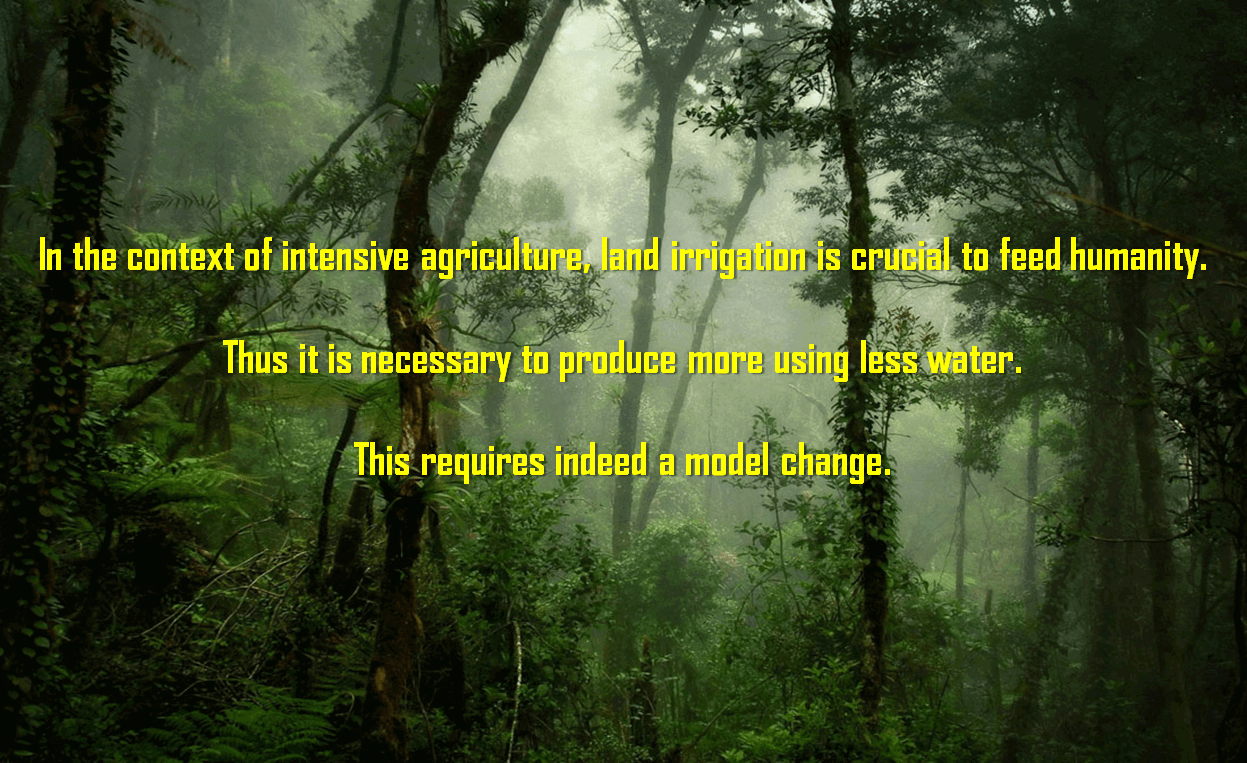 In the context of intensive agriculture, land irrigation is crucial to feed humanity.

Thus it is necessary to produce more using less water.

This requires indeed a model change.